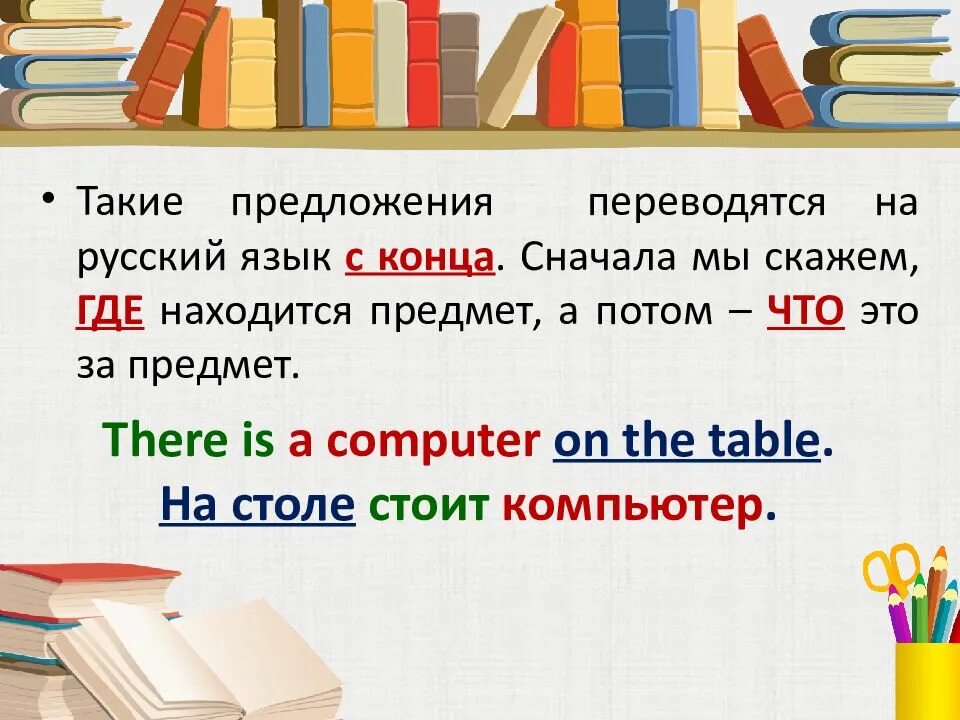 • Такие предложения переводятся на русский язык с конца. Сначала мы скажем, ГДЕ находится предмет, а потом – ЧТО это за предмет.

There is a computer on the table.
На столе стоит компьютер.